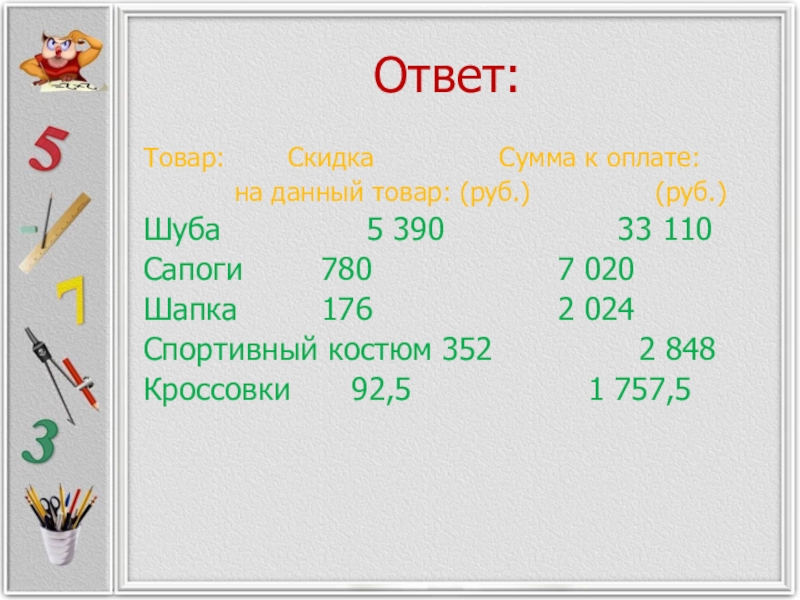 5

7

3

Ответ:

| Товар: | Скидка на данный товар: (руб.) | Сумма к оплате: (руб.) |
|---|---|---|
| Шуба | 5 390 | 33 110 |
| Сапоги | 780 | 7 020 |
| Шапка | 176 | 2 024 |
| Спортивный костюм | 352 | 2 848 |
| Кроссовки | 92,5 | 1 757,5 |